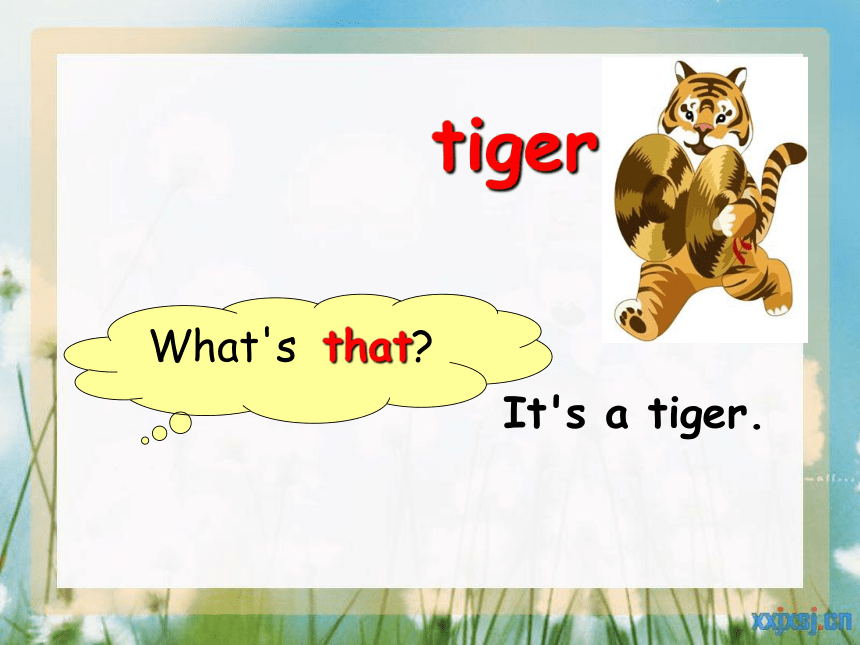 tiger

What's that?

It's a tiger.

xxjxsj.cn